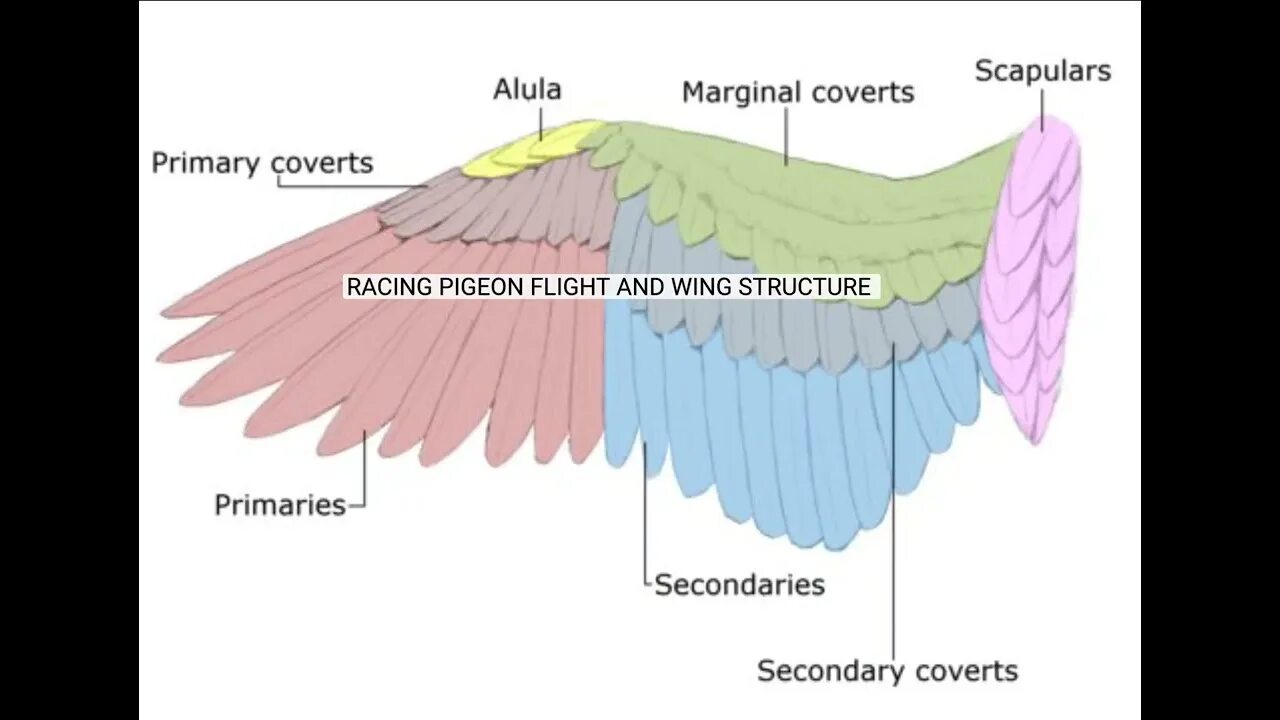 Alula
Marginal coverts
Scapulars
Primary coverts
RACING PIGEON FLIGHT AND WING STRUCTURE
Primaries
Secondaries
Secondary coverts